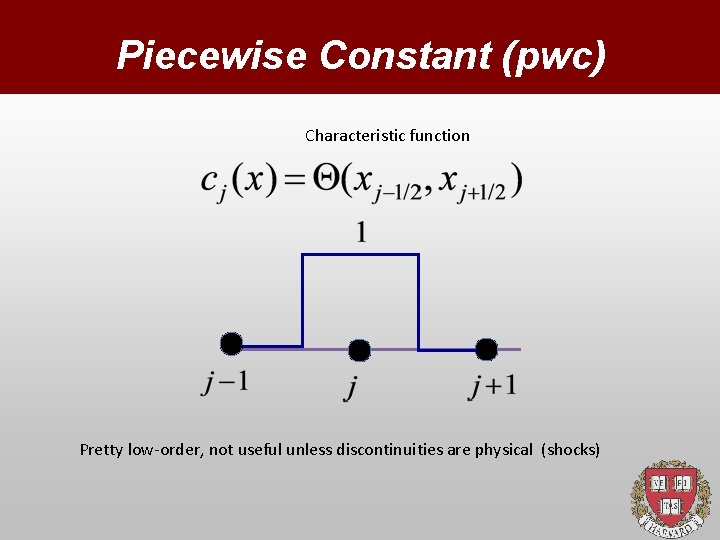 Piecewise Constant (pwc)

Characteristic function

$c_j(x) = \Theta(x_{j-1/2}, x_{j+1/2})$

1

$j-1$

$j$

$j+1$

Pretty low-order, not useful unless discontinuities are physical (shocks)

VE RI TAS

HARVARD